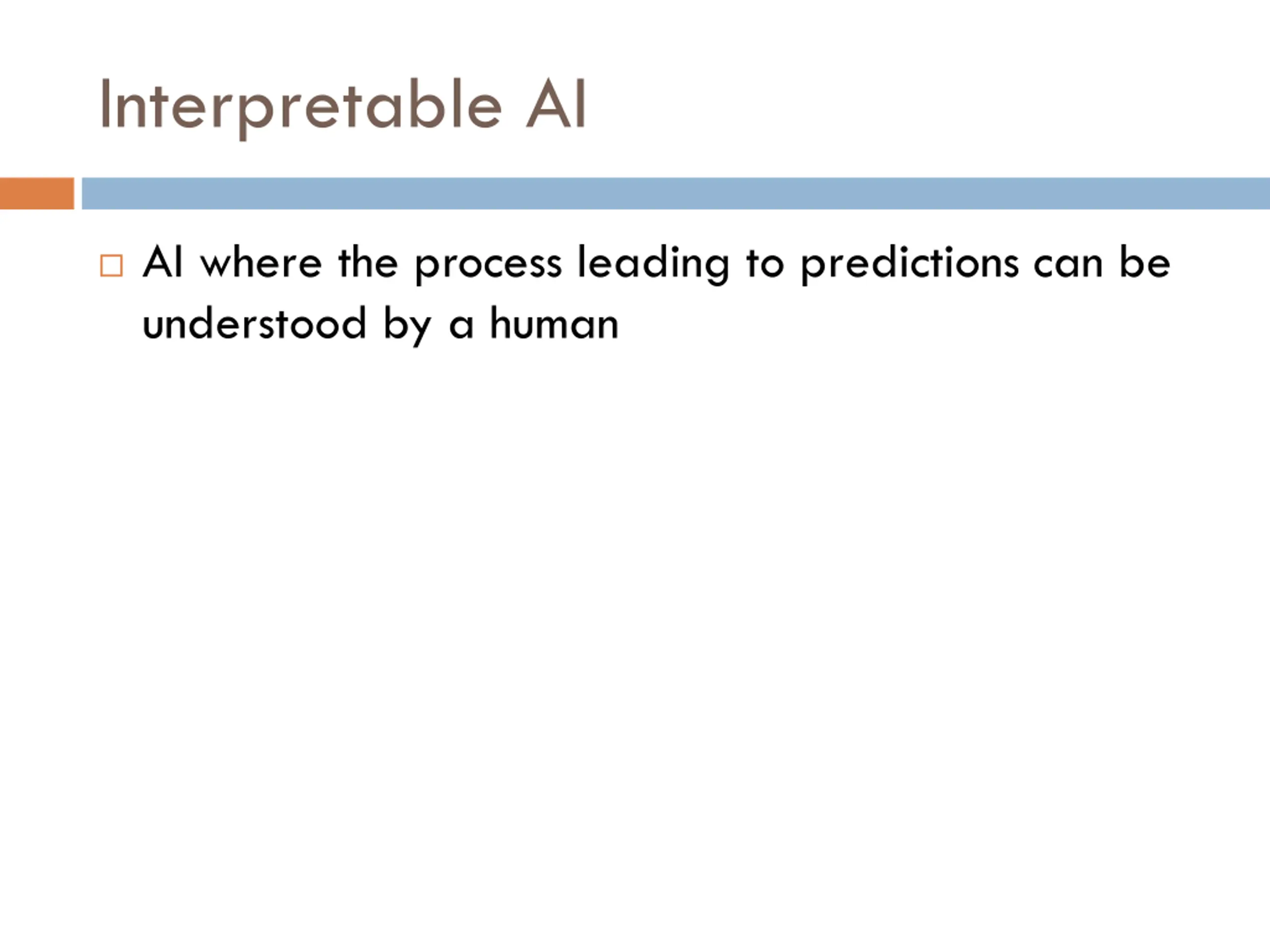 Interpretable AI

AI where the process leading to predictions can be understood by a human